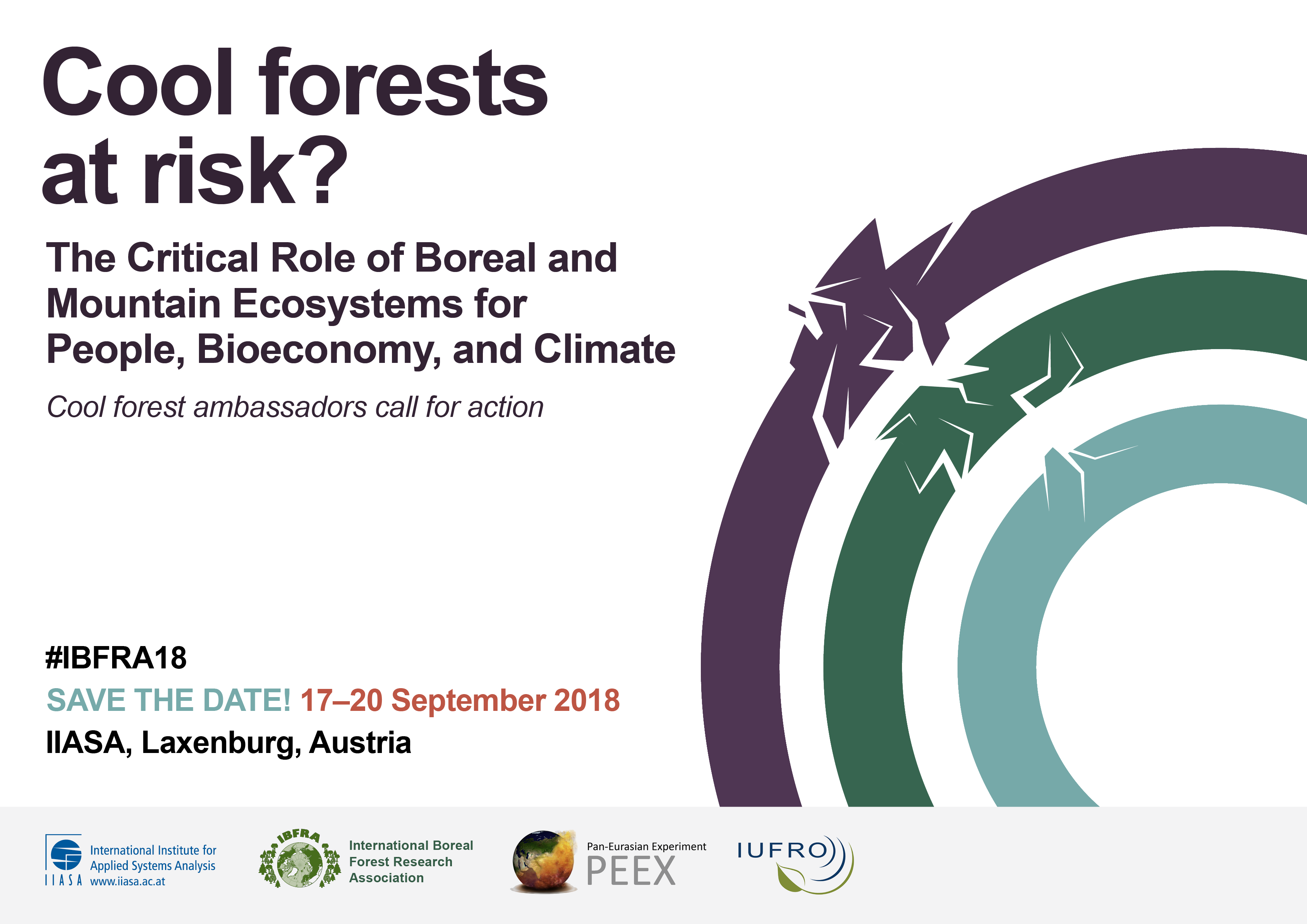 Cool forests at risk?

The Critical Role of Boreal and Mountain Ecosystems for People, Bioeconomy, and Climate

Cool forest ambassadors call for action

#IBFRA18

SAVE THE DATE! 17–20 September 2018

IIASA, Laxenburg, Austria

IIASA International Institute for Applied Systems Analysis www.iiasa.ac.at

IBFRA International Boreal Forest Research Association

Pan-Eurasian Experiment PEEX

IUFRO